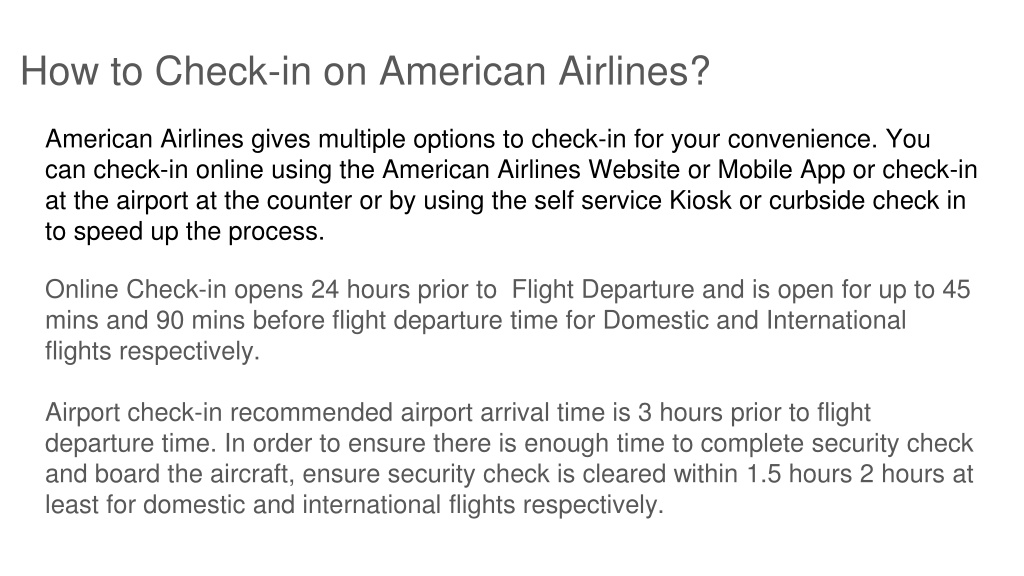 How to Check-in on American Airlines?

American Airlines gives multiple options to check-in for your convenience. You can check-in online using the American Airlines Website or Mobile App or check-in at the airport at the counter or by using the self service Kiosk or curbside check in to speed up the process.

Online Check-in opens 24 hours prior to  Flight Departure and is open for up to 45 mins and 90 mins before flight departure time for Domestic and International flights respectively.

Airport check-in recommended airport arrival time is 3 hours prior to flight departure time. In order to ensure there is enough time to complete security check and board the aircraft, ensure security check is cleared within 1.5 hours 2 hours at least for domestic and international flights respectively.